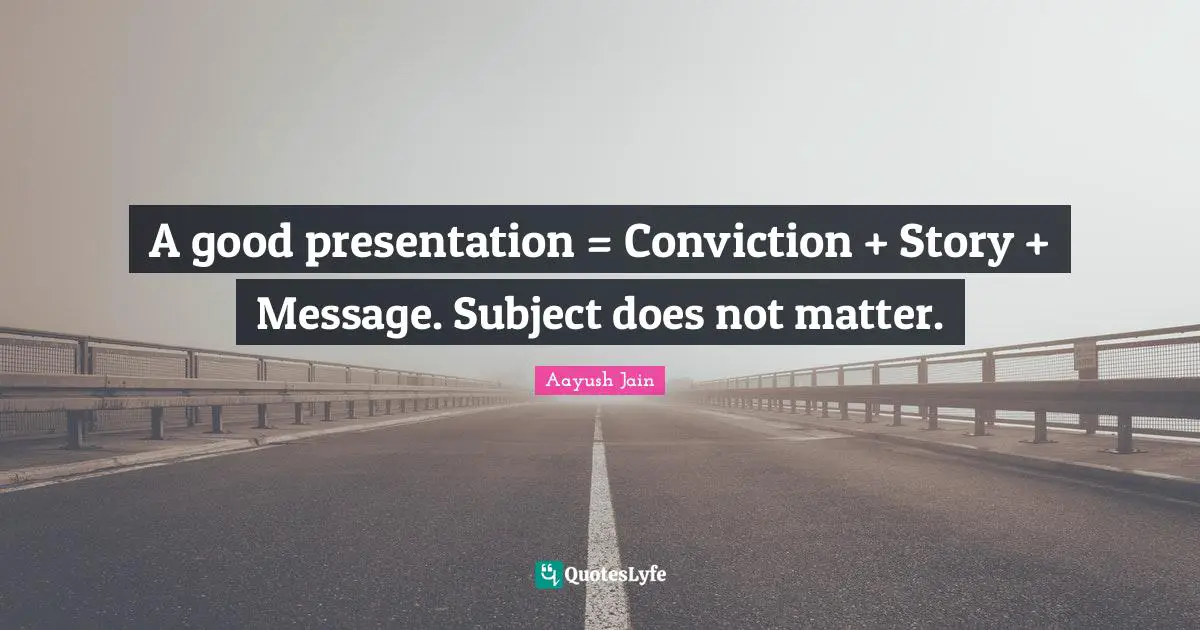 A good presentation = Conviction + Story + Message. Subject does not matter.

Aayush Jain

QuotesLyfe